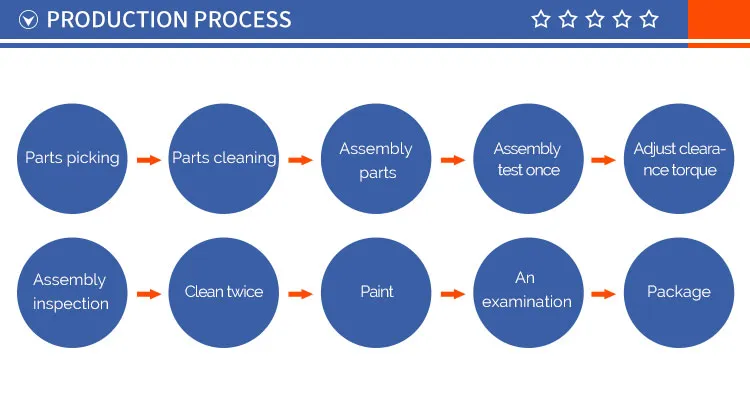 PRODUCTION PROCESS

Parts picking

Parts cleaning

Assembly parts

Assembly test once

Adjust clearance torque

Assembly inspection

Clean twice

Paint

An examination

Package